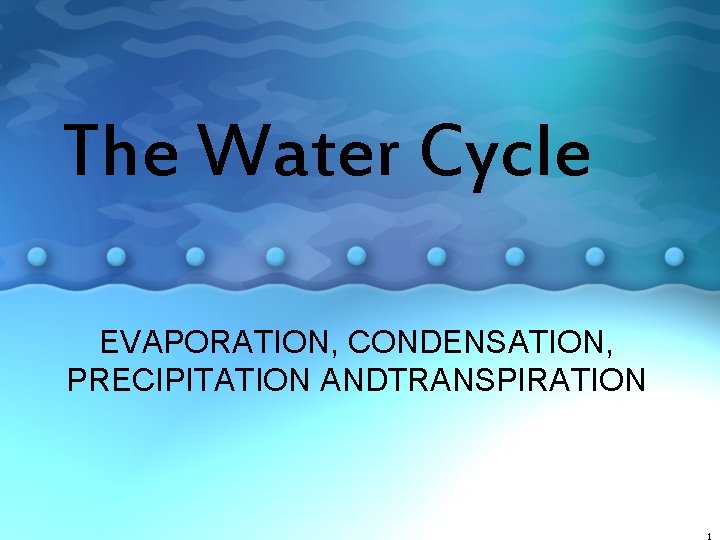 The Water Cycle

EVAPORATION, CONDENSATION, PRECIPITATION ANDTRANSPIRATION

1